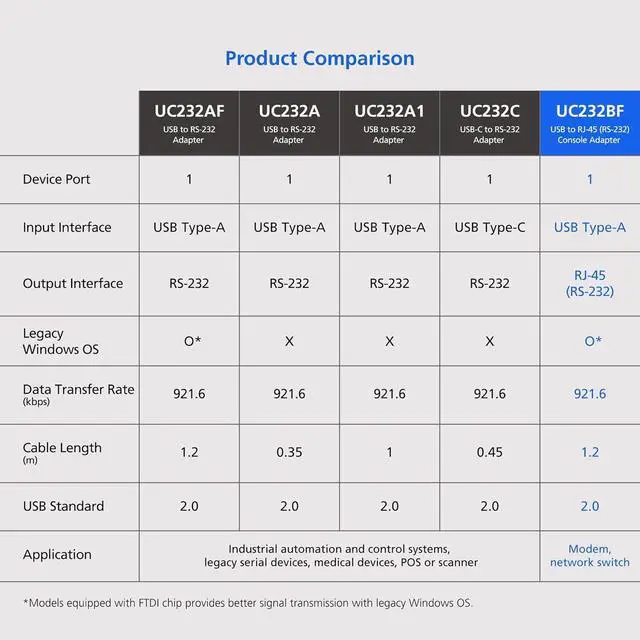 Product Comparison

| | UC232AF USB to RS-232 Adapter | UC232A USB to RS-232 Adapter | UC232A1 USB to RS-232 Adapter | UC232C USB-C to RS-232 Adapter | UC232BF USB to RJ-45 (RS-232) Console Adapter |
|---|---|---|---|---|---|
| Device Port | 1 | 1 | 1 | 1 | 1 |
| Input Interface | USB Type-A | USB Type-A | USB Type-A | USB Type-C | USB Type-A |
| Output Interface | RS-232 | RS-232 | RS-232 | RS-232 | RJ-45 (RS-232) |
| Legacy Windows OS | O* | X | X | X | O* |
| Data Transfer Rate (kbps) | 921.6 | 921.6 | 921.6 | 921.6 | 921.6 |
| Cable Length (m) | 1.2 | 0.35 | 1 | 0.45 | 1.2 |
| USB Standard | 2.0 | 2.0 | 2.0 | 2.0 | 2.0 |
| Application | Industrial automation and control systems, legacy serial devices, medical devices, POS or scanner | | | | Modem, network switch |

*Models equipped with FTDI chip provides better signal transmission with legacy Windows OS.